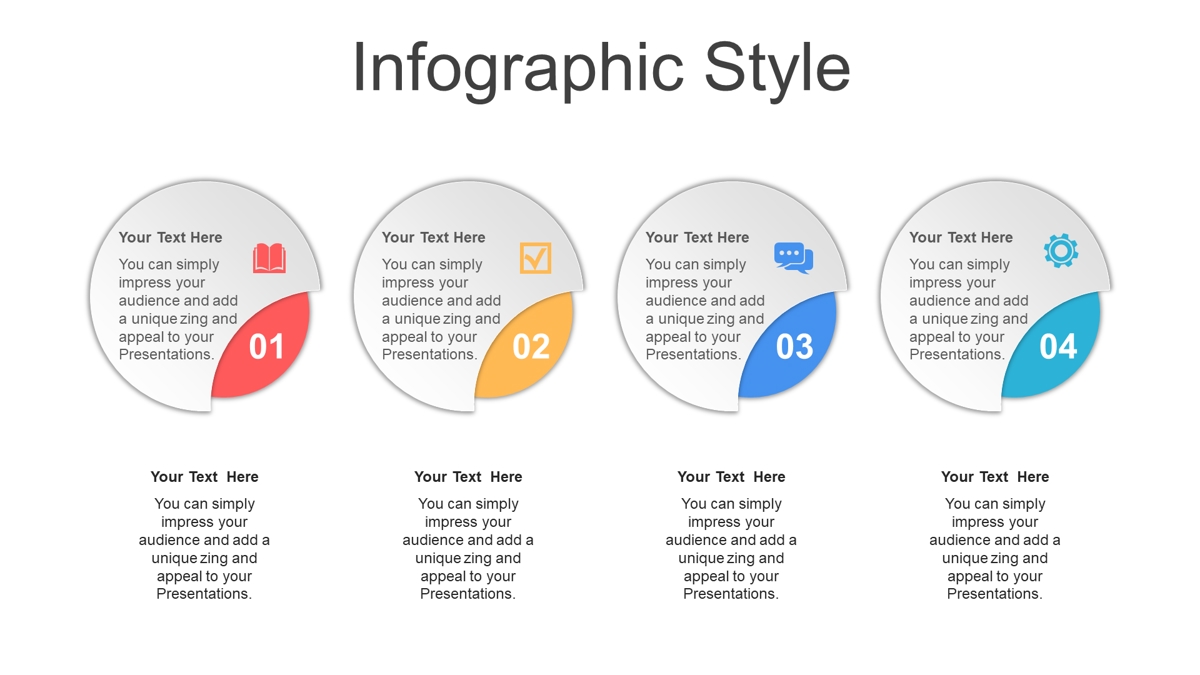 Infographic Style

Your Text Here

You can simply impress your audience and add a unique zing and appeal to your Presentations.

01

Your Text Here

You can simply impress your audience and add a unique zing and appeal to your Presentations.

02

Your Text Here

You can simply impress your audience and add a unique zing and appeal to your Presentations.

03

Your Text Here

You can simply impress your audience and add a unique zing and appeal to your Presentations.

04

Your Text Here

You can simply impress your audience and add a unique zing and appeal to your Presentations.

Your Text Here

You can simply impress your audience and add a unique zing and appeal to your Presentations.

Your Text Here

You can simply impress your audience and add a unique zing and appeal to your Presentations.

Your Text Here

You can simply impress your audience and add a unique zing and appeal to your Presentations.